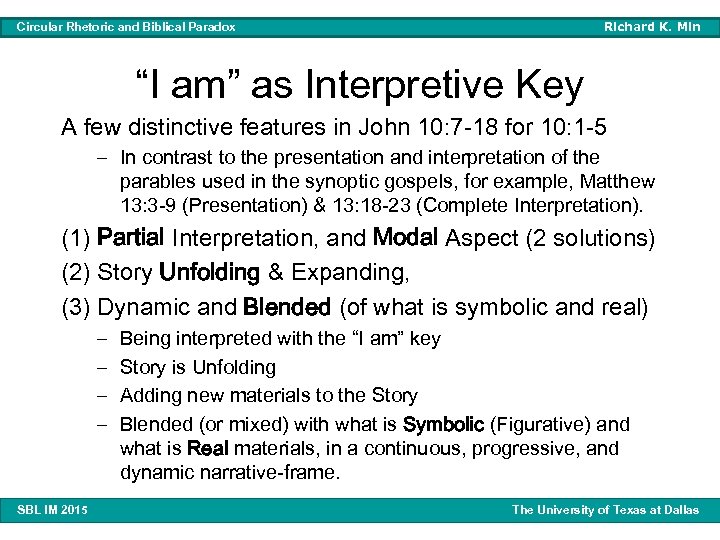 Circular Rhetoric and Biblical Paradox

Richard K. Min

“I am” as Interpretive Key

A few distinctive features in John 10:7-18 for 10:1-5

– In contrast to the presentation and interpretation of the parables used in the synoptic gospels, for example, Matthew 13:3-9 (Presentation) & 13:18-23 (Complete Interpretation).

(1) Partial Interpretation, and Modal Aspect (2 solutions)

(2) Story Unfolding & Expanding,

(3) Dynamic and Blended (of what is symbolic and real)

– Being interpreted with the “I am” key

– Story is Unfolding

– Adding new materials to the Story

– Blended (or mixed) with what is Symbolic (Figurative) and what is Real materials, in a continuous, progressive, and dynamic narrative-frame.

SBL IM 2015

The University of Texas at Dallas